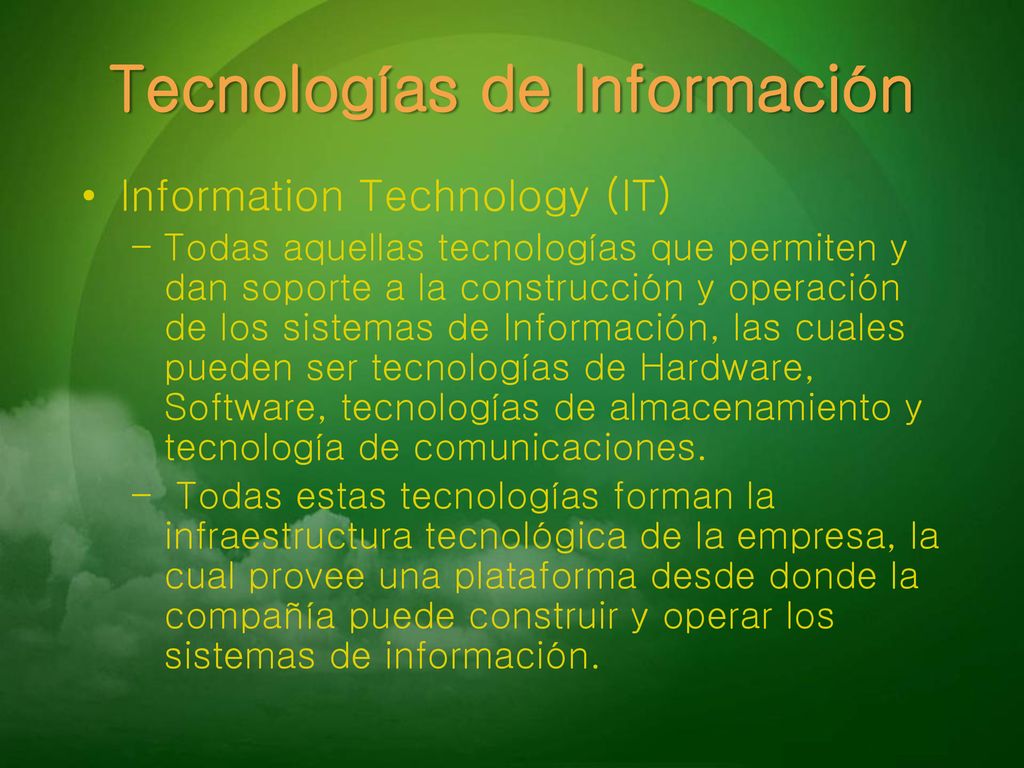 Tecnologías de Información

• Information Technology (IT)
  – Todas aquellas tecnologías que permiten y dan soporte a la construcción y operación de los sistemas de Información, las cuales pueden ser tecnologías de Hardware, Software, tecnologías de almacenamiento y tecnología de comunicaciones.
  – Todas estas tecnologías forman la infraestructura tecnológica de la empresa, la cual provee una plataforma desde donde la compañía puede construir y operar los sistemas de información.